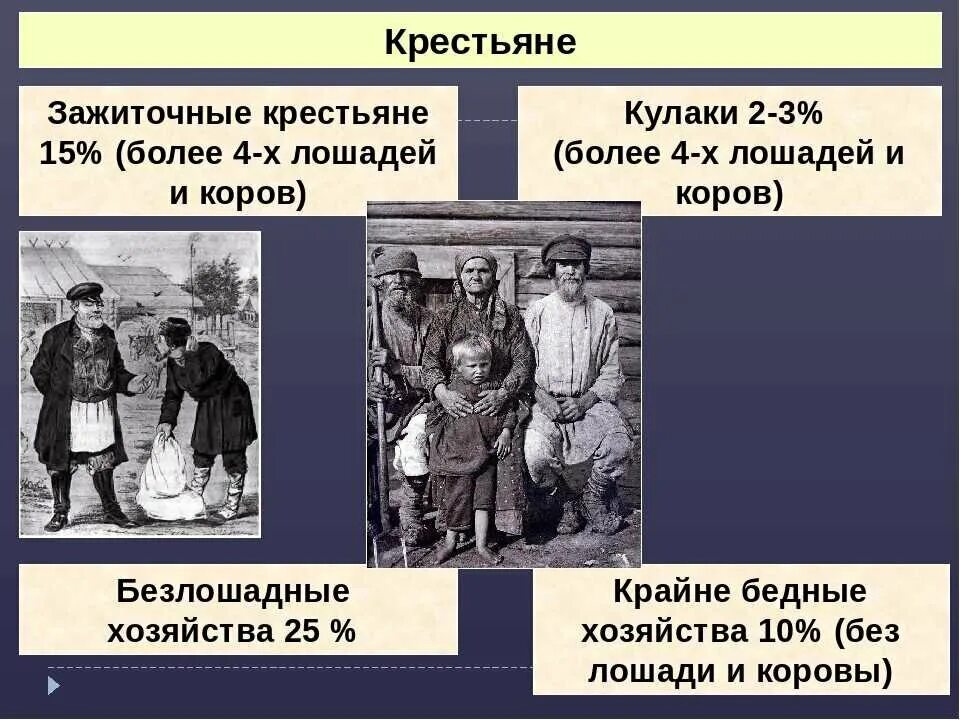 Крестьяне

Зажиточные крестьяне 15% (более 4-х лошадей и коров)

Кулаки 2-3% (более 4-х лошадей и коров)

Безлошадные хозяйства 25 %

Крайне бедные хозяйства 10% (без лошади и коровы)